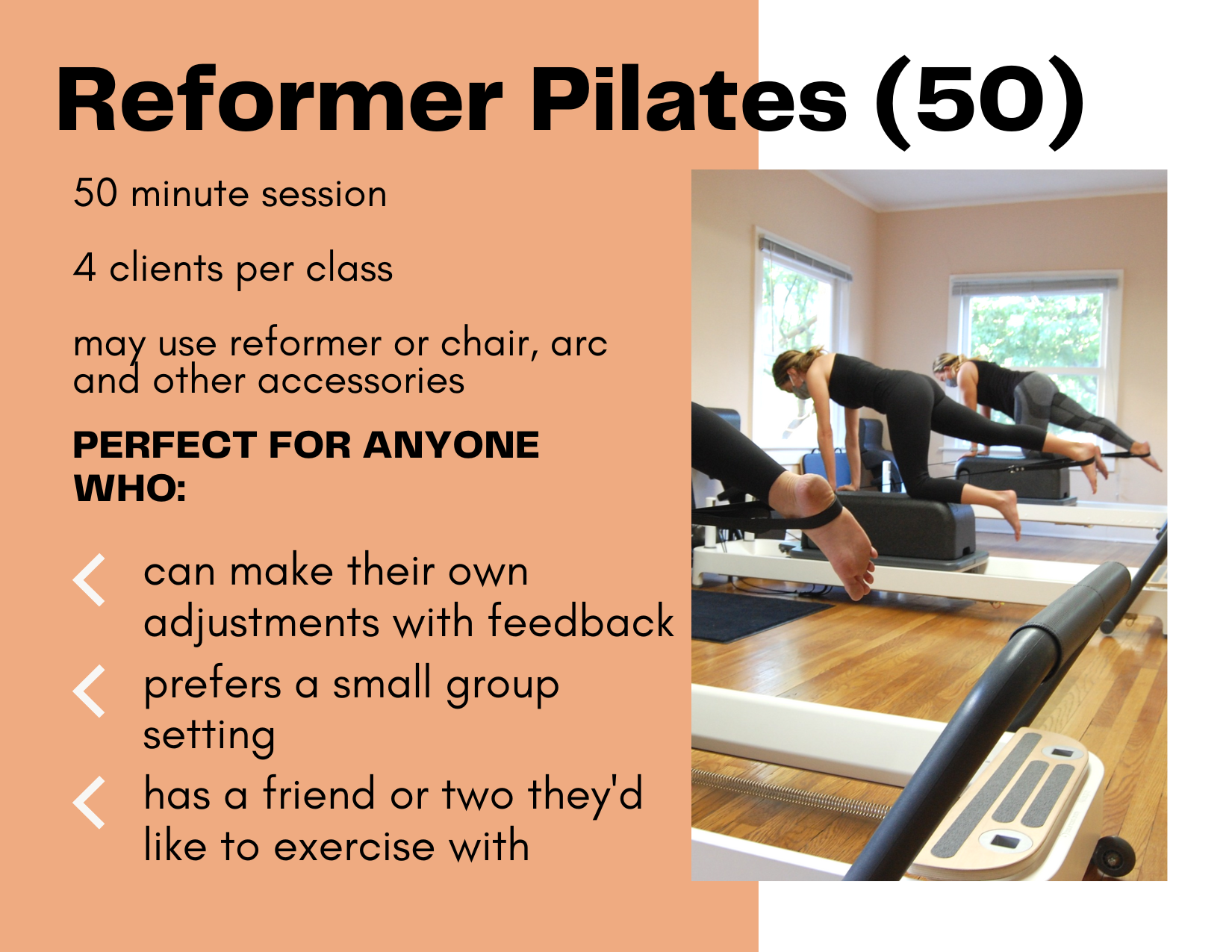 Reformer Pilates (50)

50 minute session

4 clients per class

may use reformer or chair, arc and other accessories

PERFECT FOR ANYONE WHO:

can make their own adjustments with feedback

prefers a small group setting

has a friend or two they'd like to exercise with